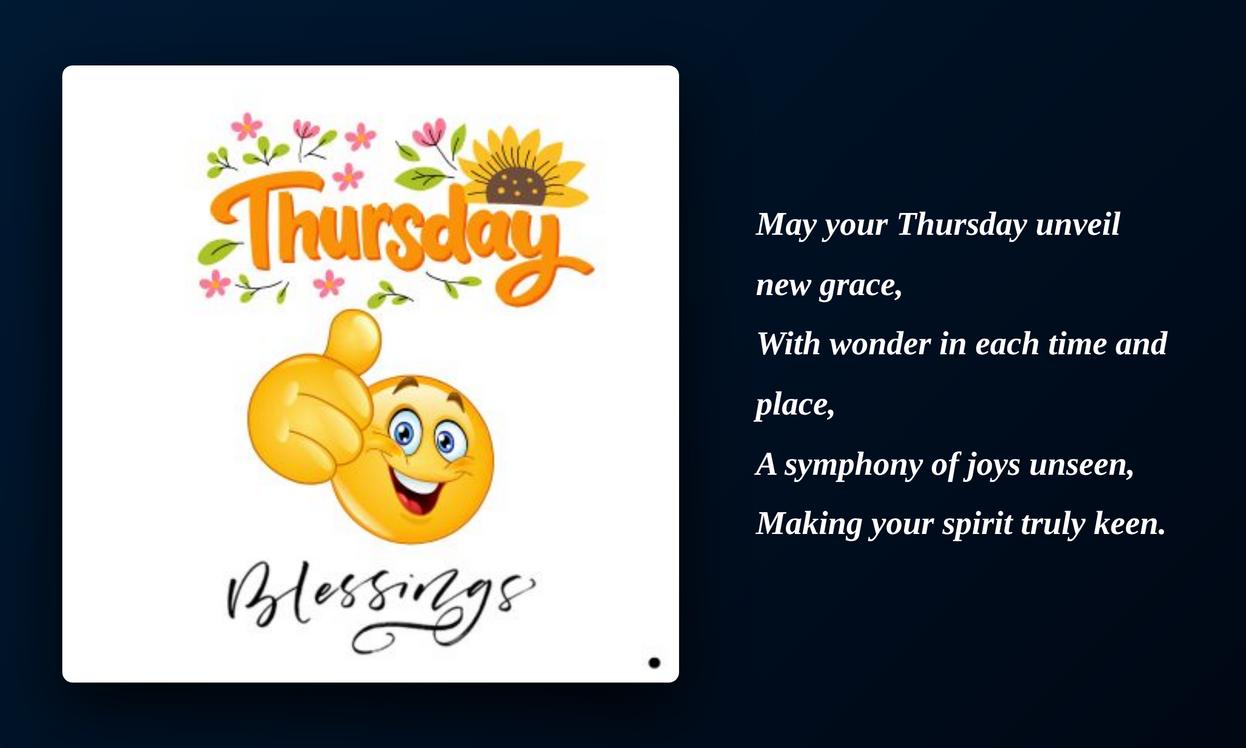 Thursday

Blessings

May your Thursday unveil new grace,
With wonder in each time and place,
A symphony of joys unseen,
Making your spirit truly keen.